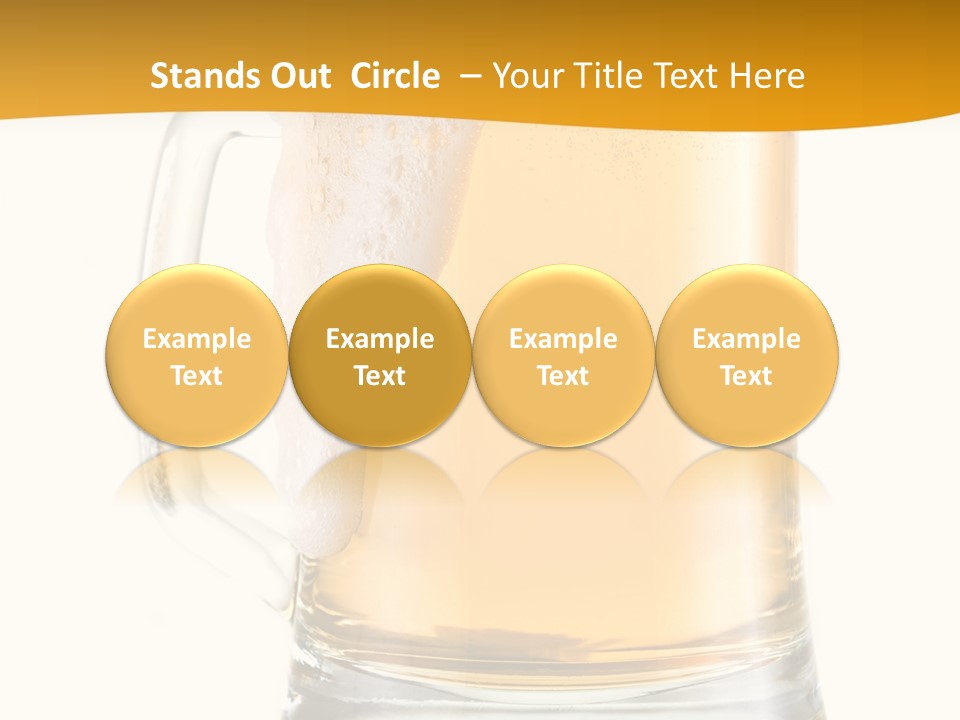 Stands Out Circle – Your Title Text Here

Example Text

Example Text

Example Text

Example Text